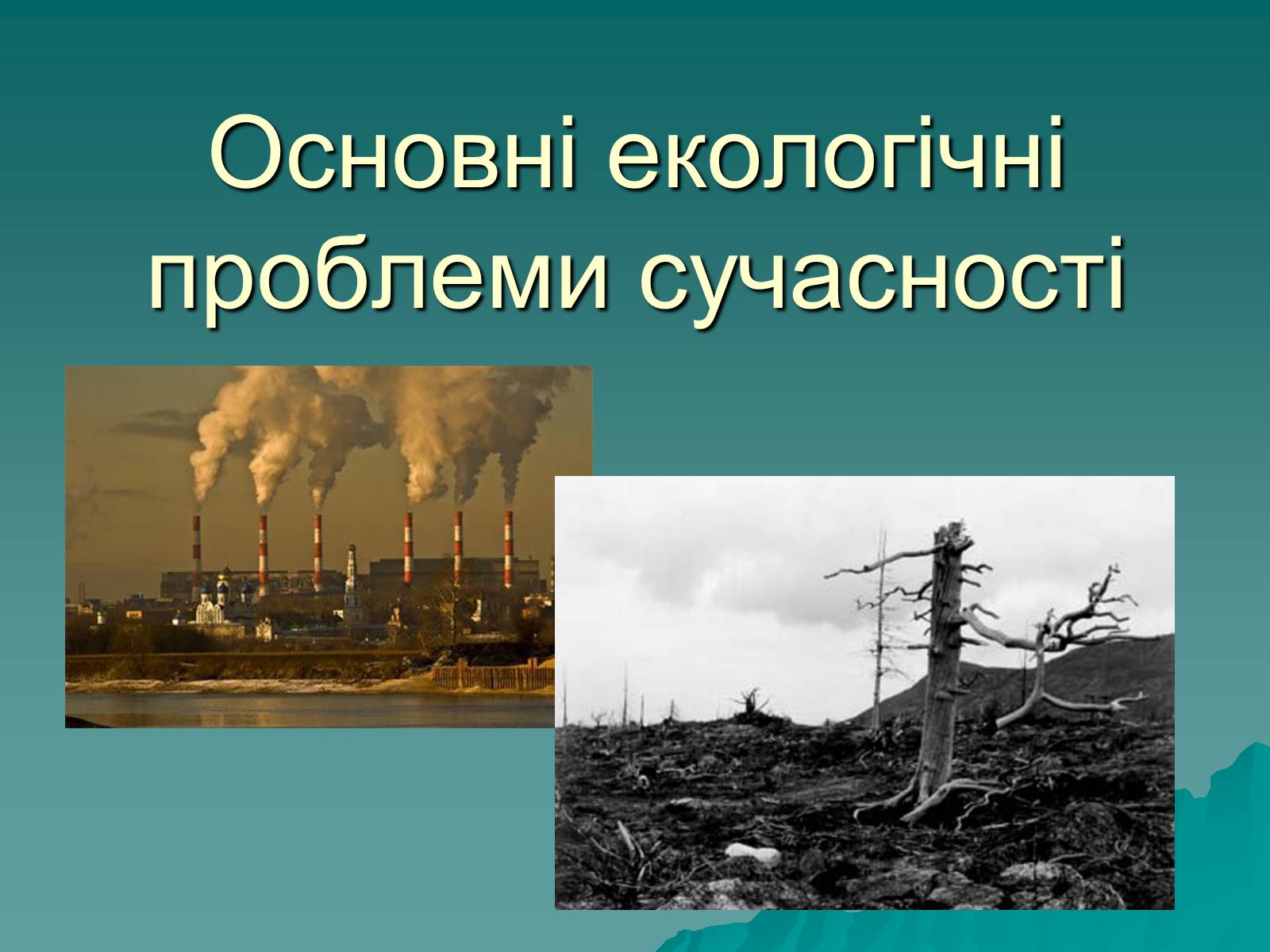 Основні екологічні проблеми сучасності